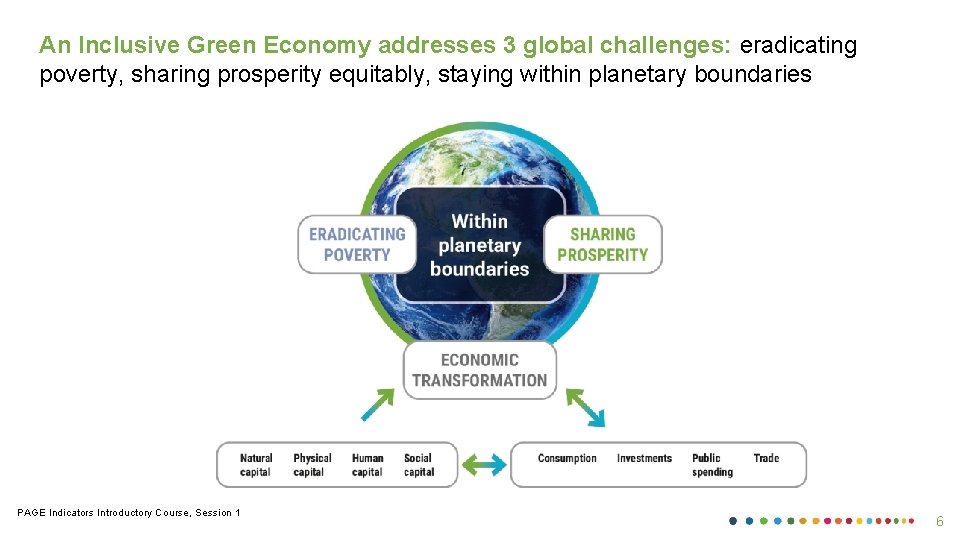 An Inclusive Green Economy addresses 3 global challenges: eradicating poverty, sharing prosperity equitably, staying within planetary boundaries

ERADICATING POVERTY

Within planetary boundaries

SHARING PROSPERITY

ECONOMIC TRANSFORMATION

Natural capital

Physical capital

Human capital

Social capital

Consumption

Investments

Public spending

Trade

PAGE Indicators Introductory Course, Session 1

6